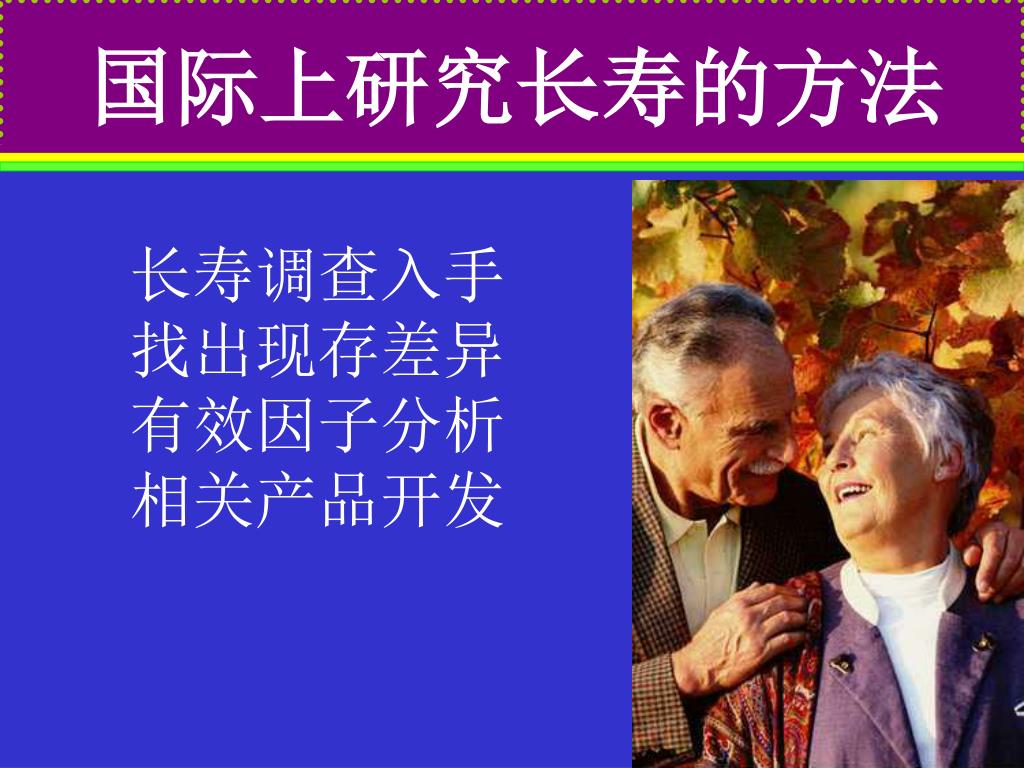 国际上研究长寿的方法

长寿调查入手
找出现存差异
有效因子分析
相关产品开发